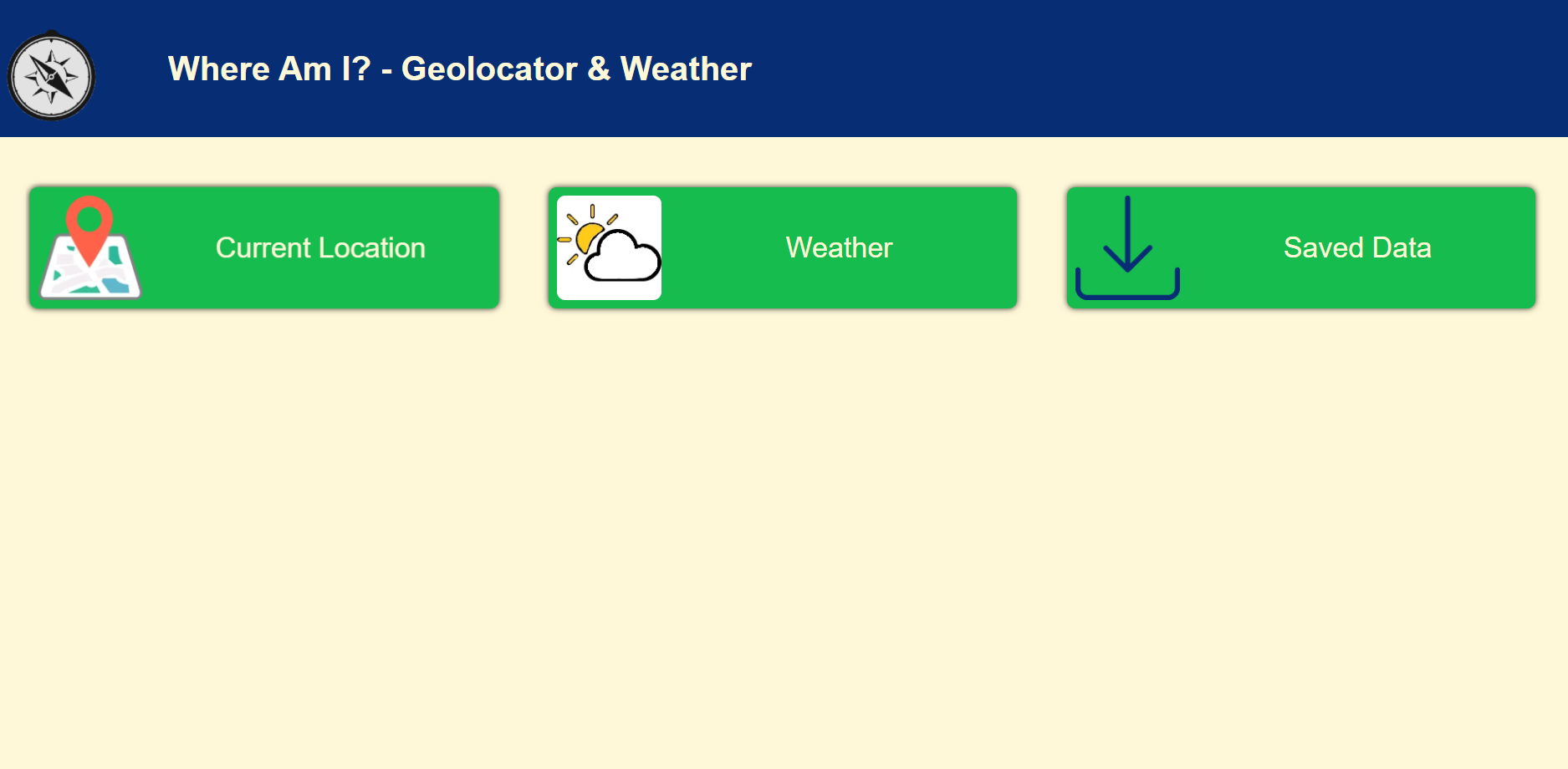 Where Am I? - Geolocator & Weather

Current Location

Weather

Saved Data